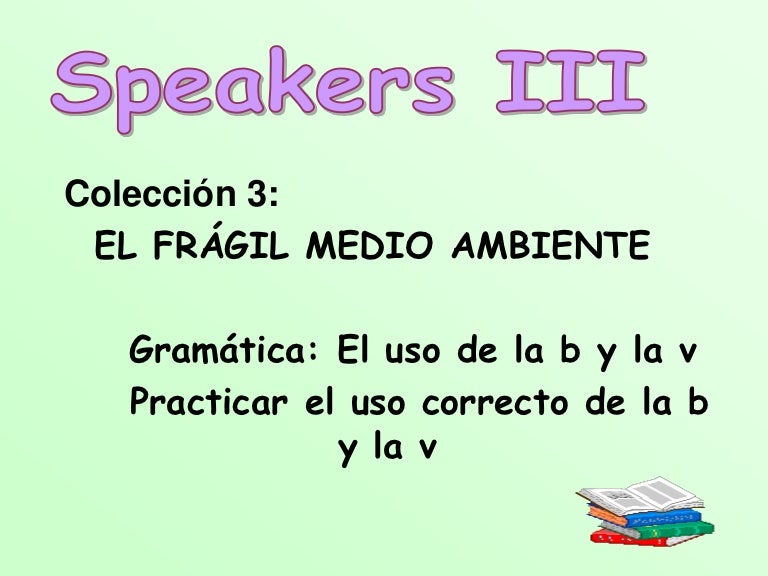 Speakers III

Colección 3:
EL FRÁGIL MEDIO AMBIENTE

Gramática: El uso de la b y la v
Practicar el uso correcto de la b y la v